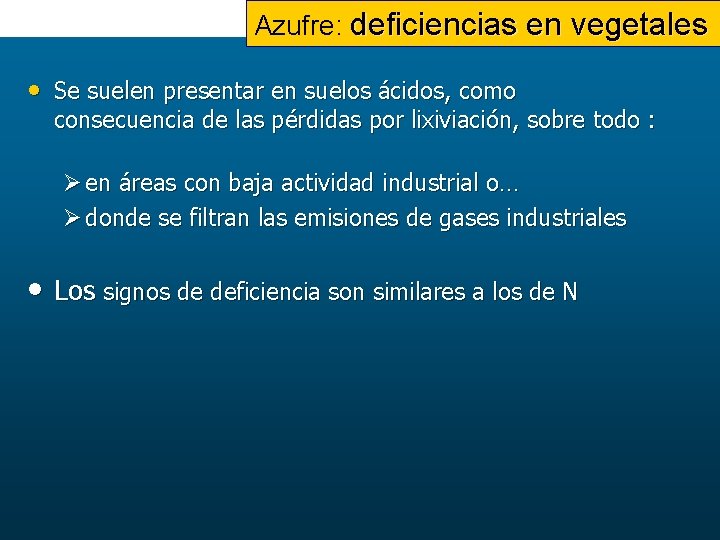 Azufre: deficiencias en vegetales

• Se suelen presentar en suelos ácidos, como consecuencia de las pérdidas por lixiviación, sobre todo :

➢ en áreas con baja actividad industrial o…
➢ donde se filtran las emisiones de gases industriales

• Los signos de deficiencia son similares a los de N